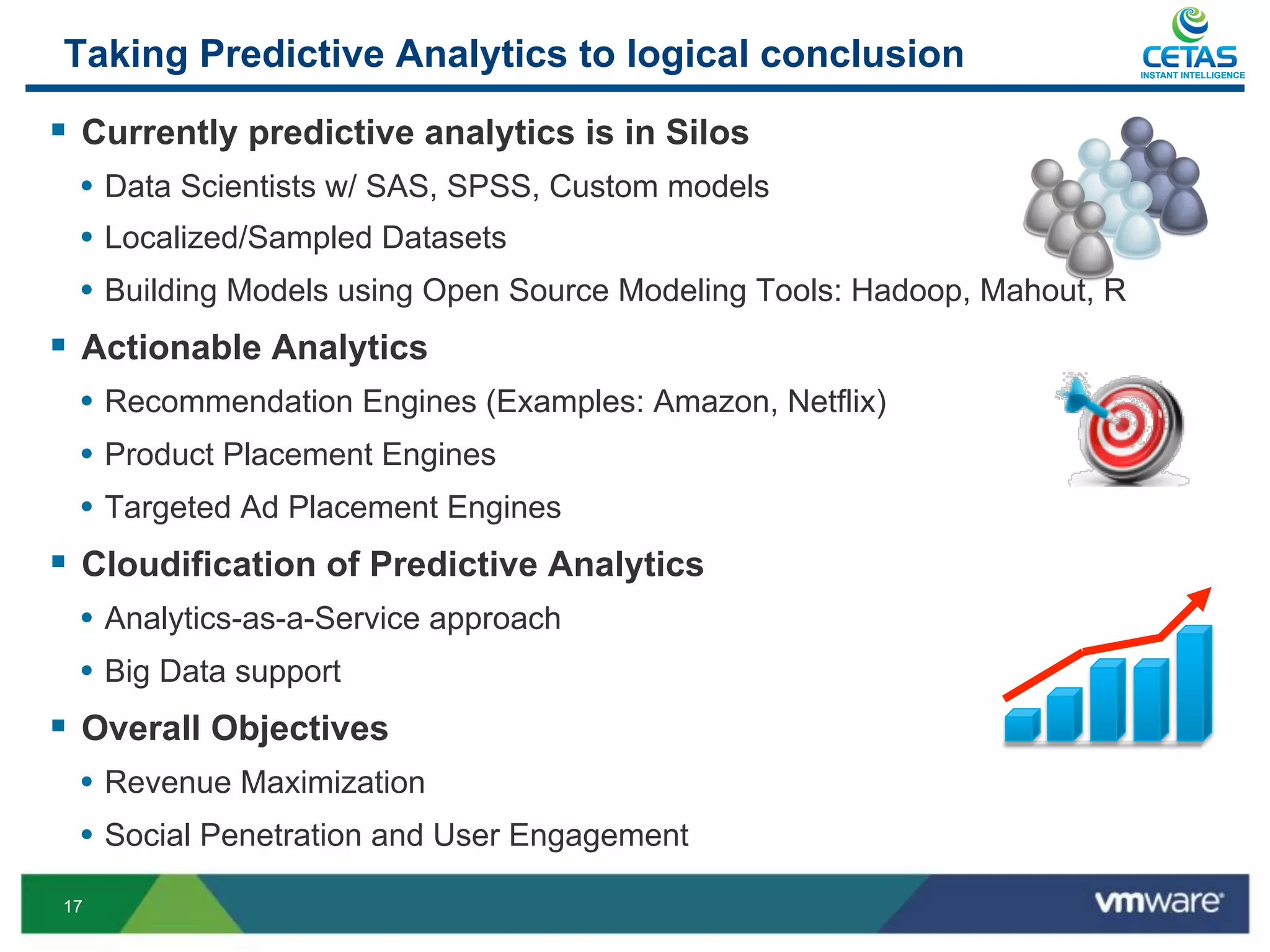 Taking Predictive Analytics to logical conclusion

CETAS
INSTANT INTELLIGENCE

▪ Currently predictive analytics is in Silos
• Data Scientists w/ SAS, SPSS, Custom models
• Localized/Sampled Datasets
• Building Models using Open Source Modeling Tools: Hadoop, Mahout, R

▪ Actionable Analytics
• Recommendation Engines (Examples: Amazon, Netflix)
• Product Placement Engines
• Targeted Ad Placement Engines

▪ Cloudification of Predictive Analytics
• Analytics-as-a-Service approach
• Big Data support

▪ Overall Objectives
• Revenue Maximization
• Social Penetration and User Engagement

17

vmware